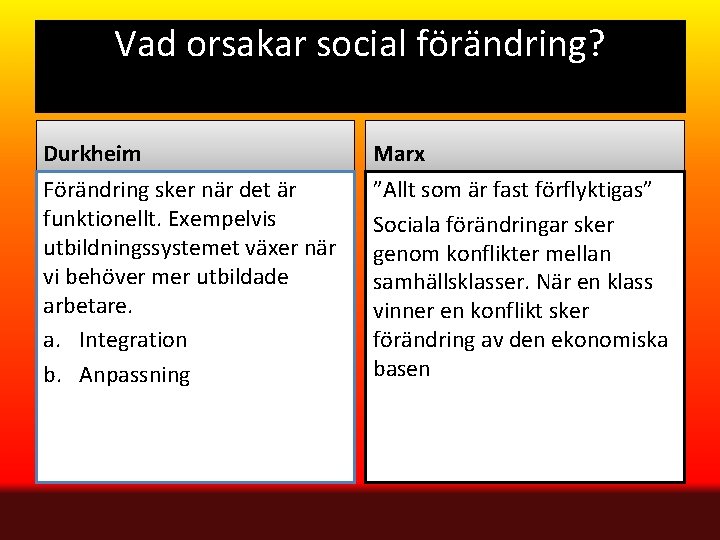 Vad orsakar social förändring?

Durkheim

Förändring sker när det är funktionellt. Exempelvis utbildningssystemet växer när vi behöver mer utbildade arbetare.

a. Integration
b. Anpassning

Marx

”Allt som är fast förflyktigas”

Sociala förändringar sker genom konflikter mellan samhällsklasser. När en klass vinner en konflikt sker förändring av den ekonomiska basen